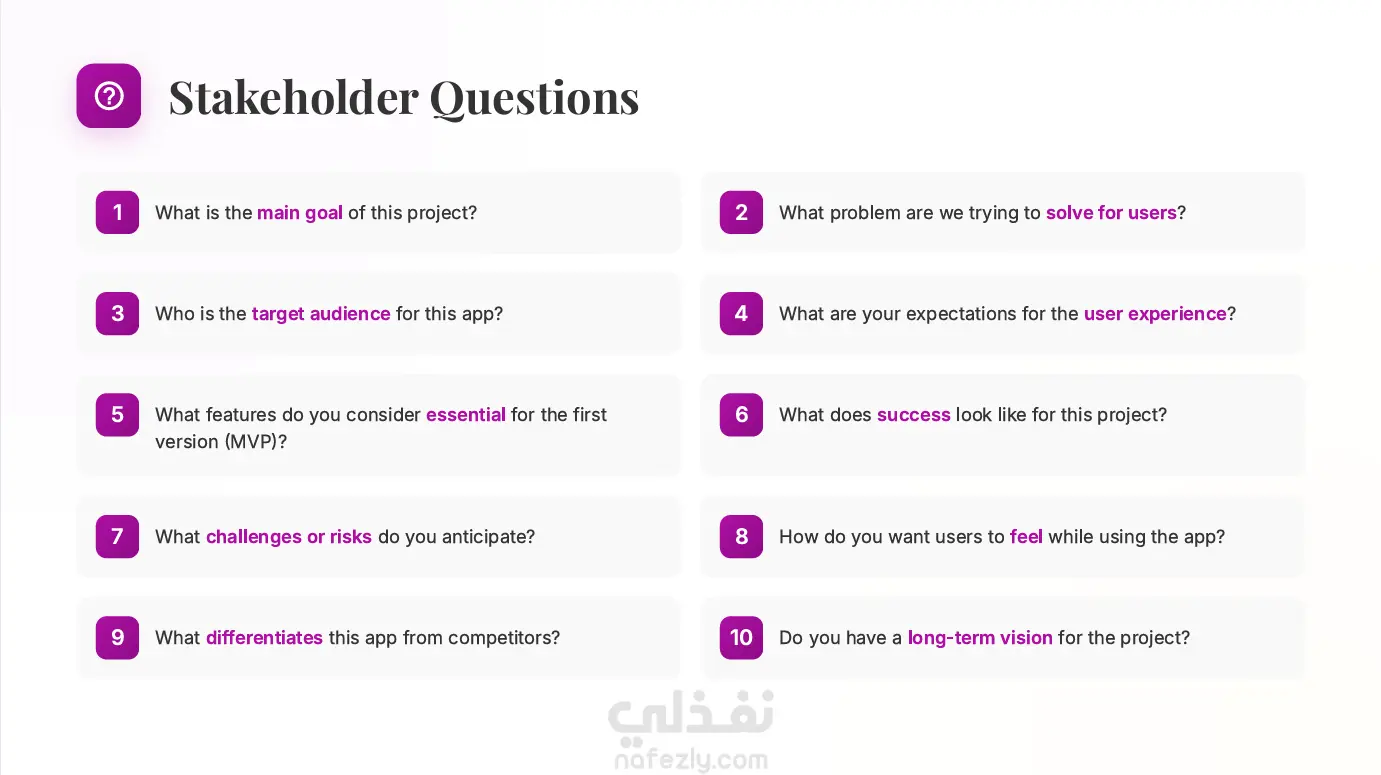 Stakeholder Questions

1 What is the main goal of this project?

2 What problem are we trying to solve for users?

3 Who is the target audience for this app?

4 What are your expectations for the user experience?

5 What features do you consider essential for the first version (MVP)?

6 What does success look like for this project?

7 What challenges or risks do you anticipate?

8 How do you want users to feel while using the app?

9 What differentiates this app from competitors?

10 Do you have a long-term vision for the project?

نفذلي
nafezly.com